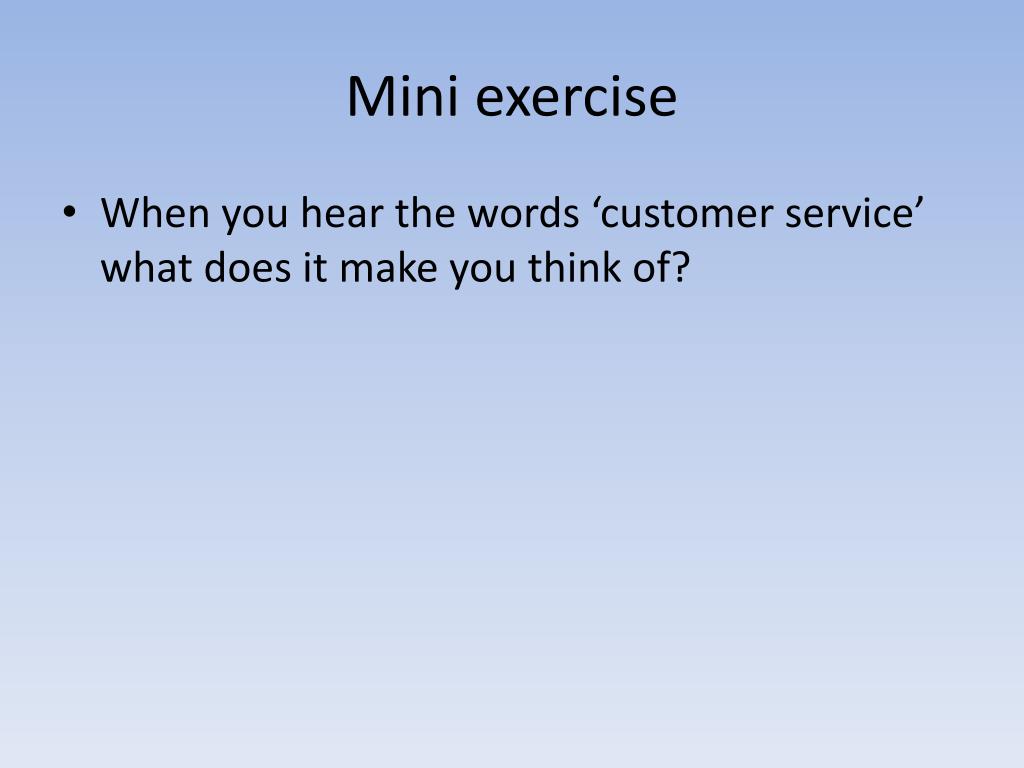 Mini exercise

• When you hear the words ‘customer service’ what does it make you think of?